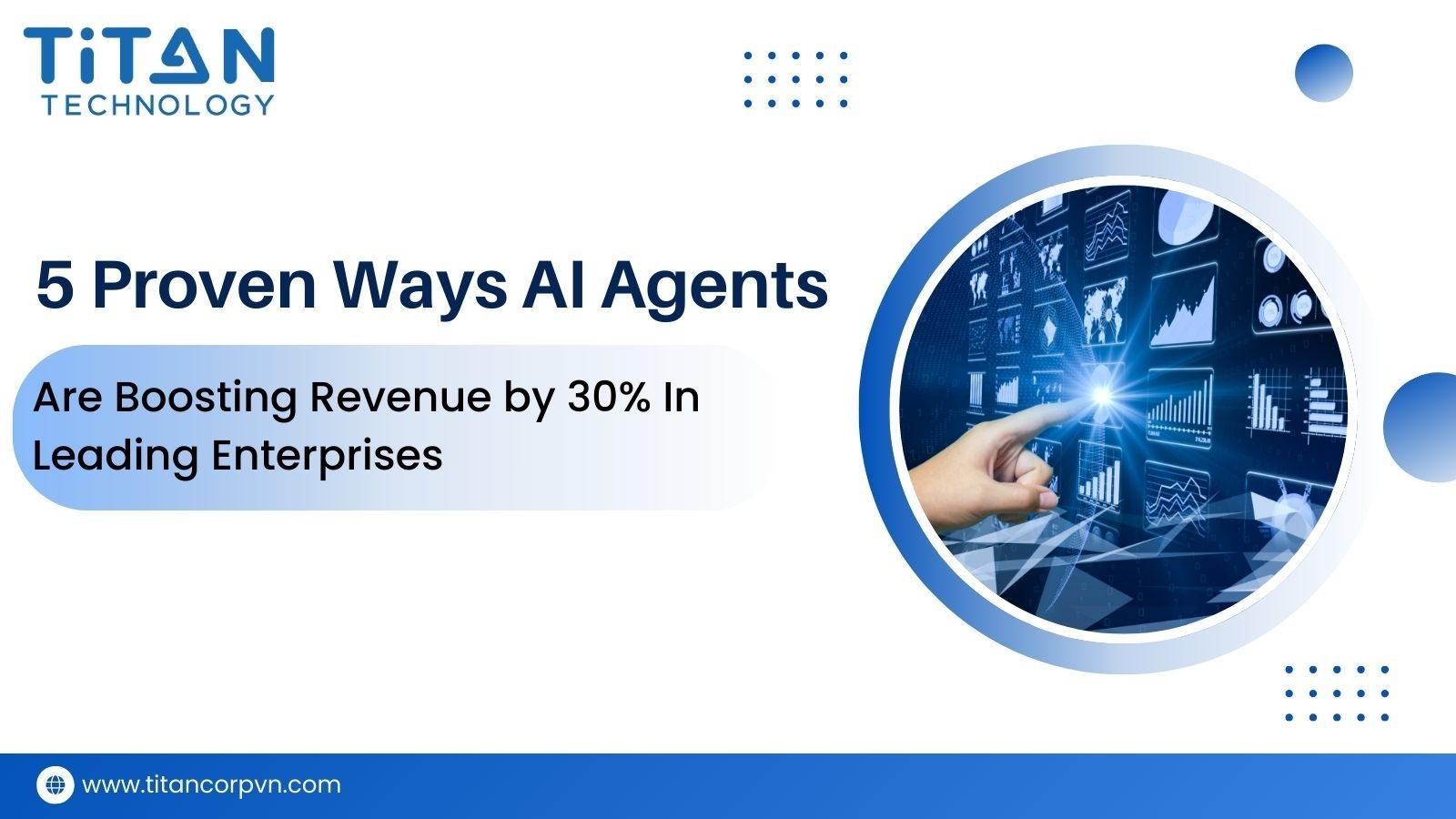 TiTAN
TECHNOLOGY

5 Proven Ways AI Agents

Are Boosting Revenue by 30% In Leading Enterprises

www.titancorpvn.com